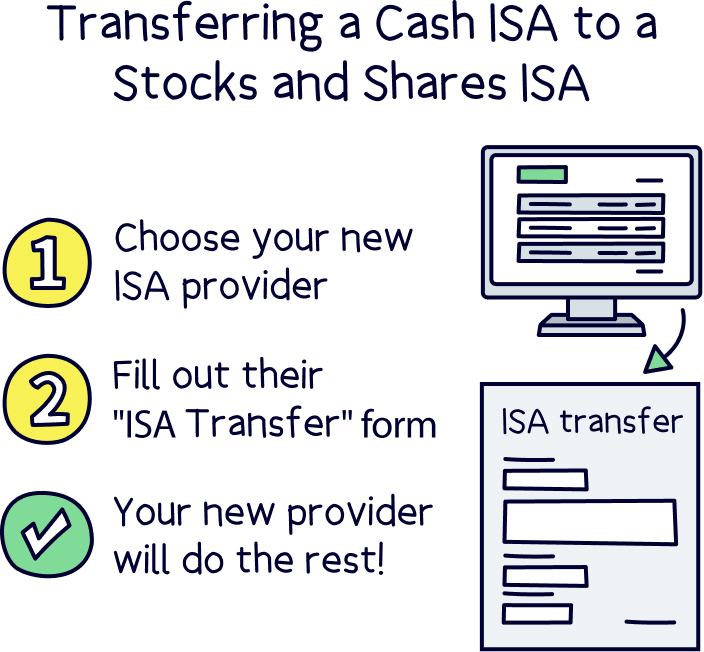 Transferring a Cash ISA to a Stocks and Shares ISA

1 Choose your new ISA provider

2 Fill out their "ISA Transfer" form

Your new provider will do the rest!

ISA transfer